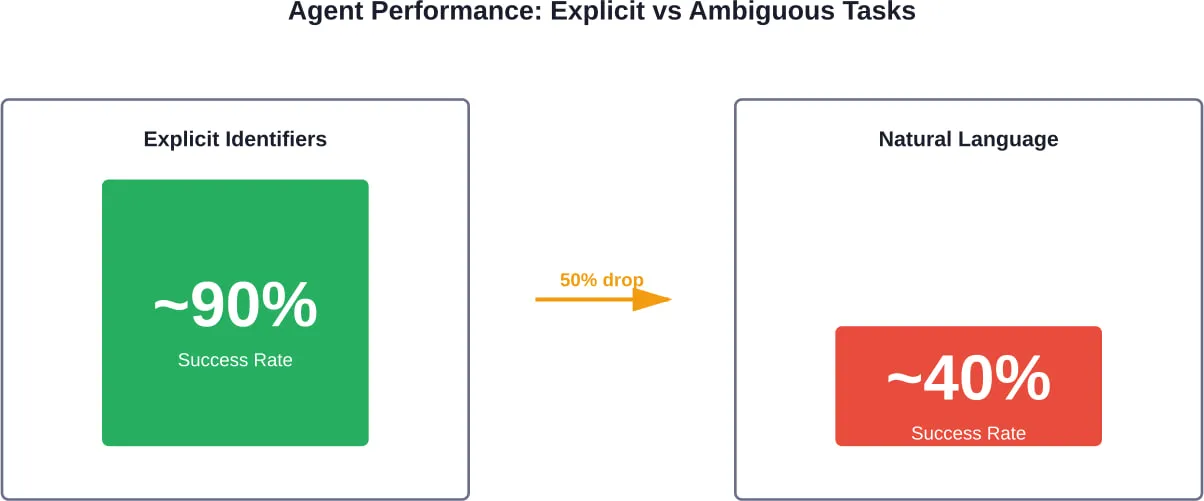 Agent Performance: Explicit vs Ambiguous Tasks

Explicit Identifiers

~90%

Success Rate

50% drop

Natural Language

~40%

Success Rate